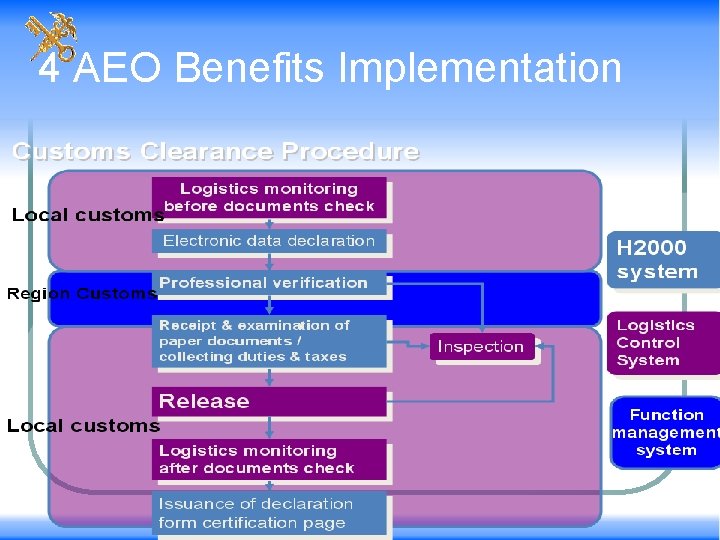 4 AEO Benefits Implementation

Customs Clearance Procedure

Local customs

Logistics monitoring before documents check

Electronic data declaration

Region Customs

Professional verification

Receipt & examination of paper documents / collecting duties & taxes

Inspection

Release

Local customs

Logistics monitoring after documents check

Issuance of declaration form certification page

H2000 system

Logistics Control System

Function management system